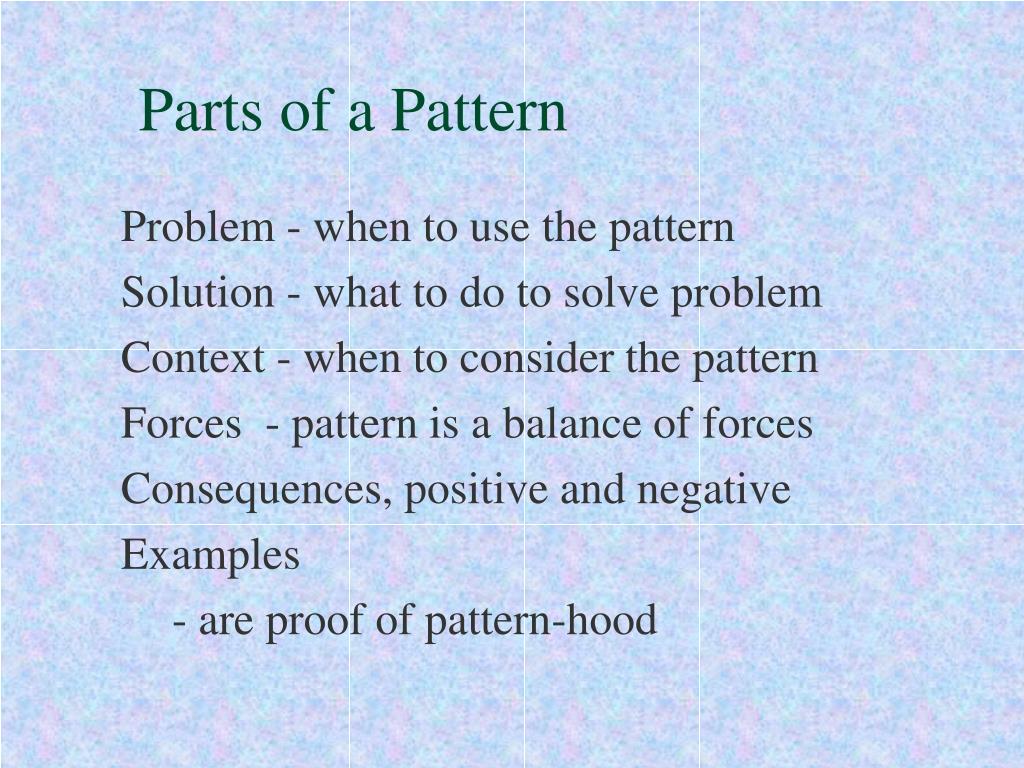 Parts of a Pattern

Problem - when to use the pattern
Solution - what to do to solve problem
Context - when to consider the pattern
Forces - pattern is a balance of forces
Consequences, positive and negative
Examples
- are proof of pattern-hood